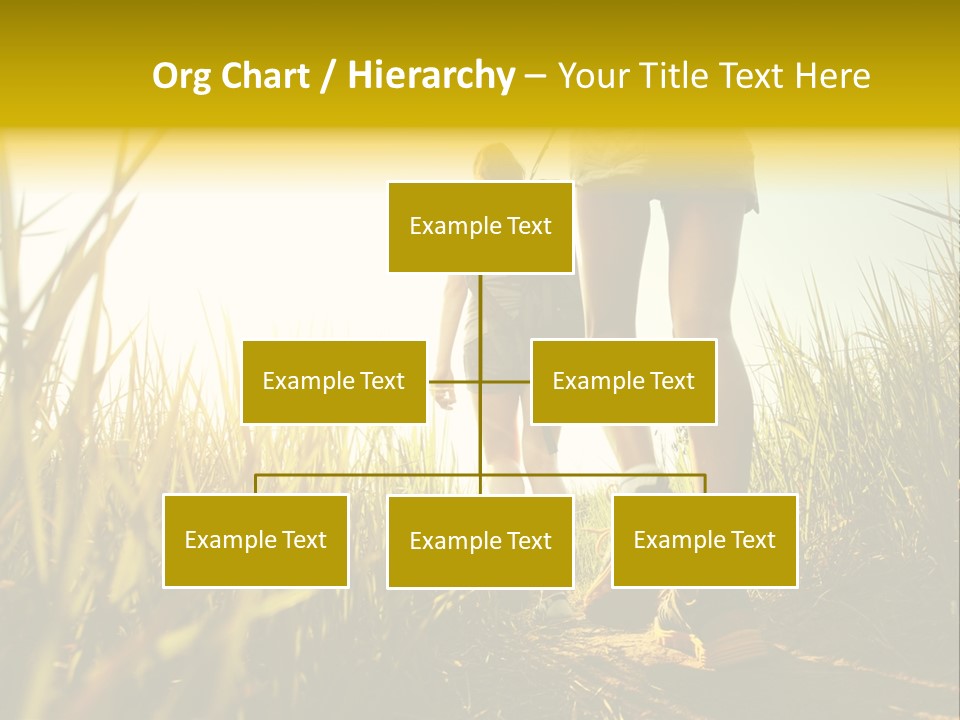 Org Chart / Hierarchy – Your Title Text Here

Example Text

Example Text

Example Text

Example Text

Example Text

Example Text